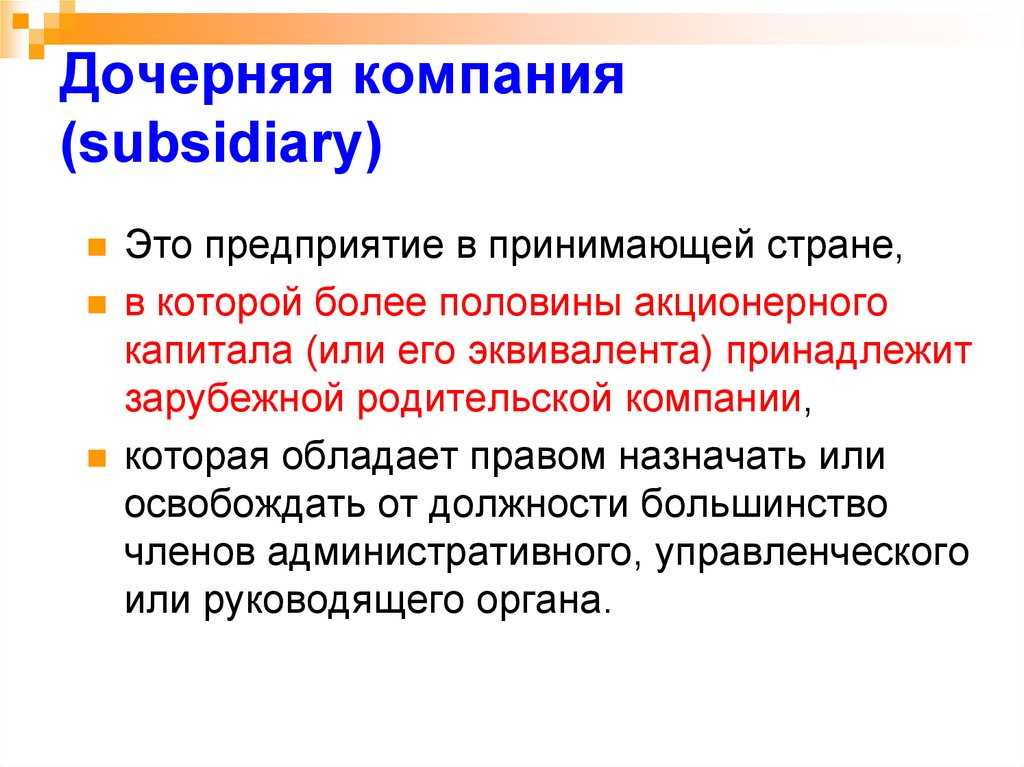 Дочерняя компания (subsidiary)

Это предприятие в принимающей стране,

в которой более половины акционерного капитала (или его эквивалента) принадлежит зарубежной родительской компании,

которая обладает правом назначать или освобождать от должности большинство членов административного, управленческого или руководящего органа.